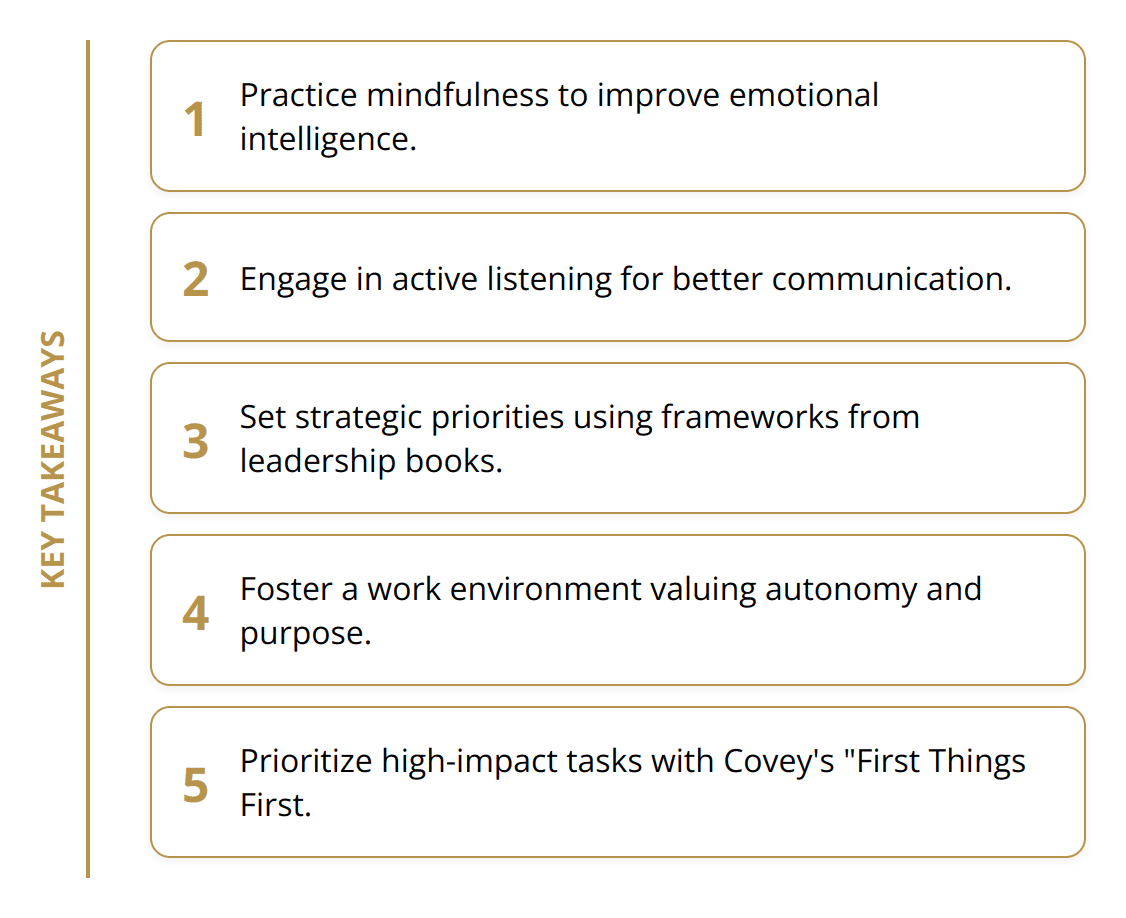 KEY TAKEAWAYS

1 Practice mindfulness to improve emotional intelligence.

2 Engage in active listening for better communication.

3 Set strategic priorities using frameworks from leadership books.

4 Foster a work environment valuing autonomy and purpose.

5 Prioritize high-impact tasks with Covey's "First Things First.